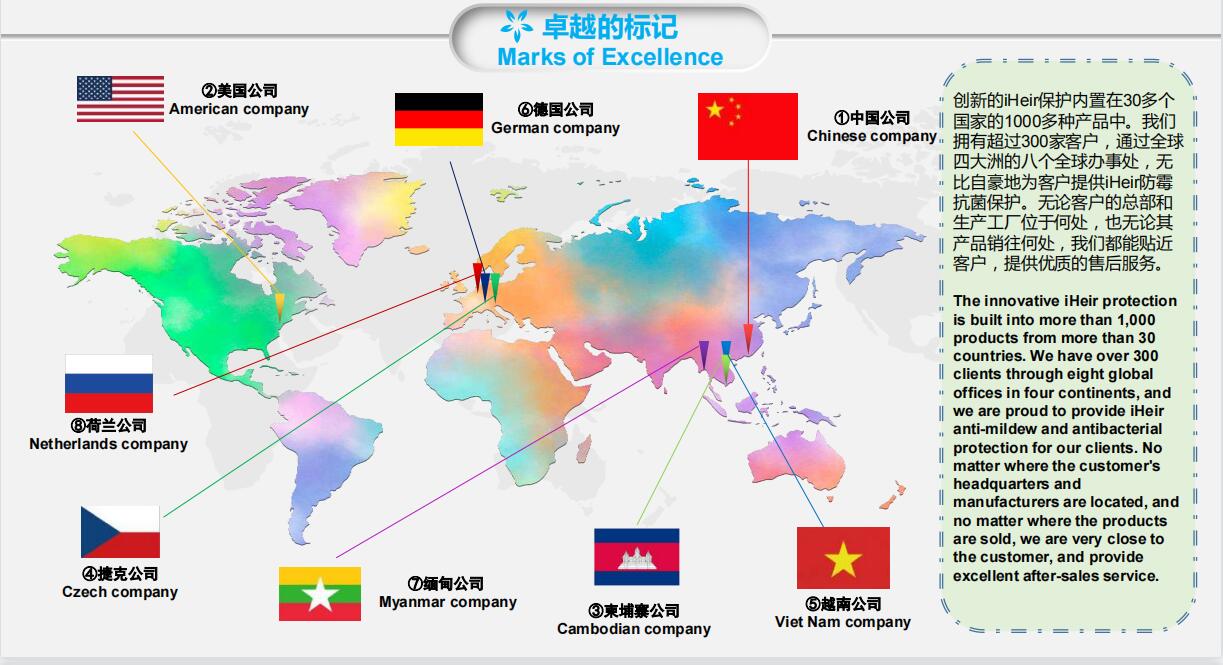 卓越的标记
Marks of Excellence

②美国公司
American company

⑥德国公司
German company

①中国公司
Chinese company

⑧荷兰公司
Netherlands company

④捷克公司
Czech company

⑦缅甸公司
Myanmar company

③柬埔寨公司
Cambodian company

⑤越南公司
Viet Nam company

创新的iHeir保护内置在30多个国家的1000多种产品中。我们拥有超过300家客户，通过全球四大洲的八个全球办事处，无比自豪地为客户提供iHeir防霉抗菌保护。无论客户的总部和生产工厂位于何处，也无论其产品销往何处，我们都能贴近客户，提供优质的售后服务。

The innovative iHeir protection is built into more than 1,000 products from more than 30 countries. We have over 300 clients through eight global offices in four continents, and we are proud to provide iHeir anti-mildew and antibacterial protection for our clients. No matter where the customer's headquarters and manufacturers are located, and no matter where the products are sold, we are very close to the customer, and provide excellent after-sales service.